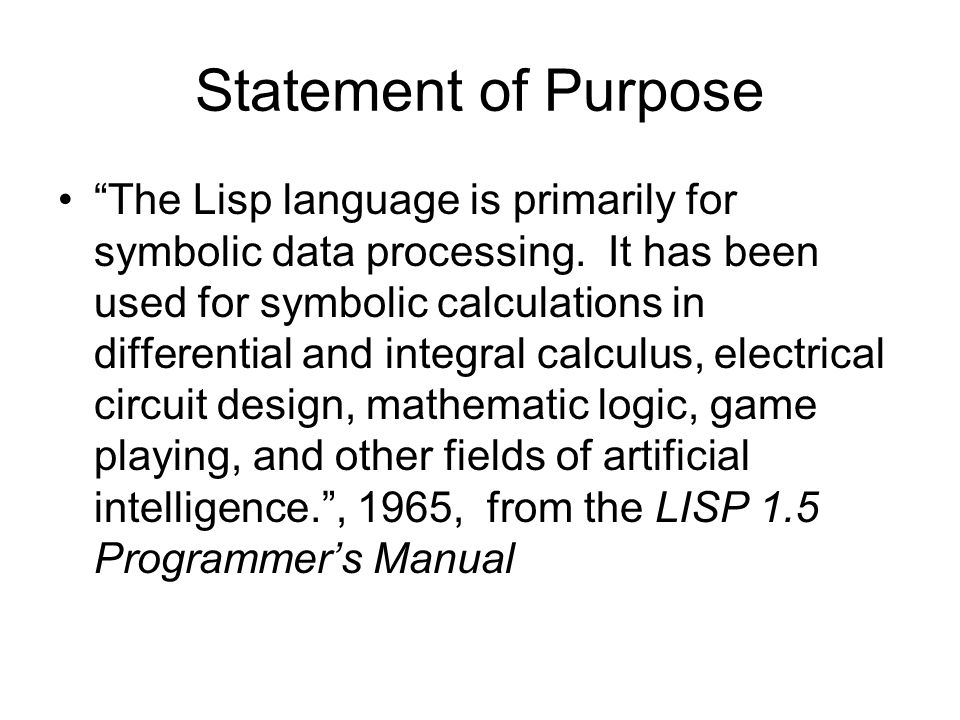 Statement of Purpose

• “The Lisp language is primarily for symbolic data processing. It has been used for symbolic calculations in differential and integral calculus, electrical circuit design, mathematic logic, game playing, and other fields of artificial intelligence.”, 1965, from the LISP 1.5 Programmer’s Manual